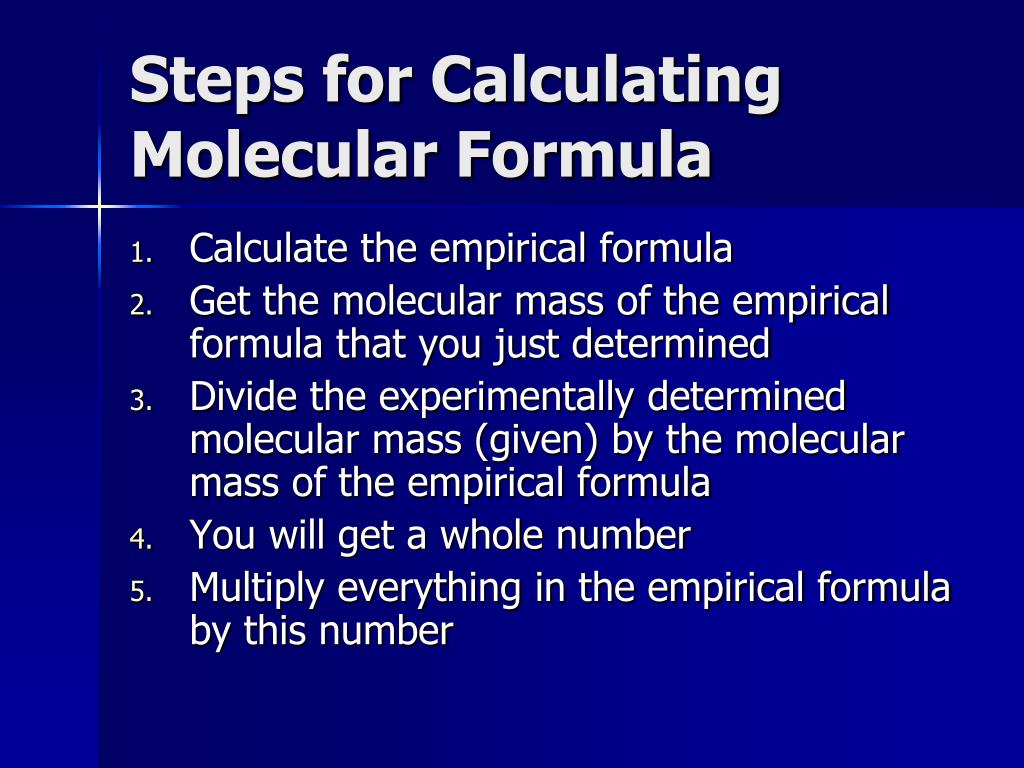 Steps for Calculating Molecular Formula

1. Calculate the empirical formula
2. Get the molecular mass of the empirical formula that you just determined
3. Divide the experimentally determined molecular mass (given) by the molecular mass of the empirical formula
4. You will get a whole number
5. Multiply everything in the empirical formula by this number